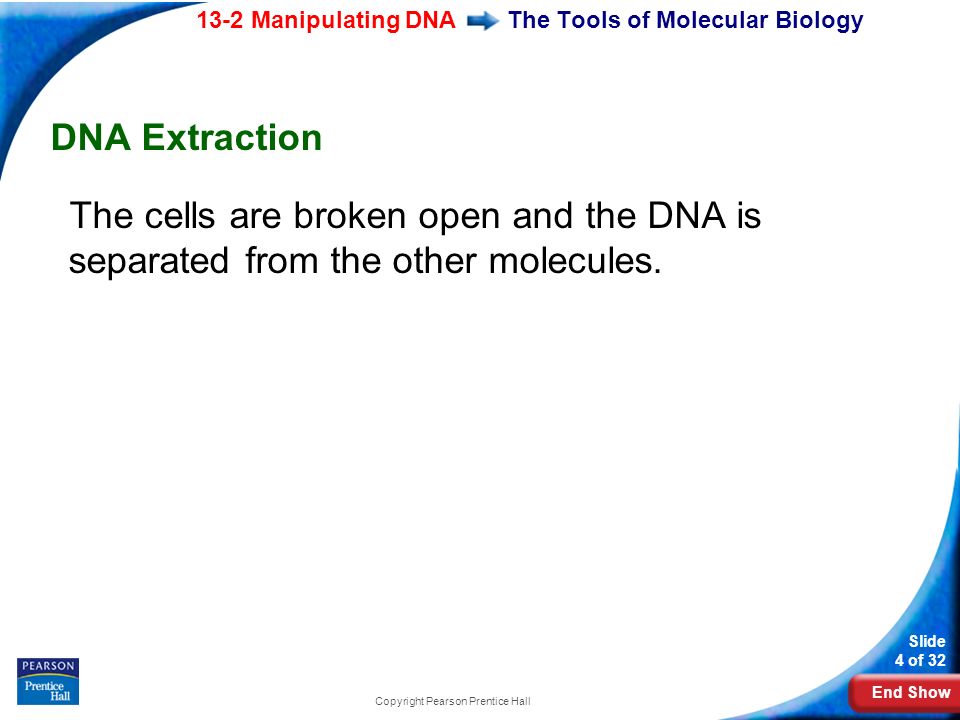 13-2 Manipulating DNA The Tools of Molecular Biology

DNA Extraction

The cells are broken open and the DNA is separated from the other molecules.

PEARSON
Prentice Hall

Copyright Pearson Prentice Hall

Slide
4 of 32

End Show